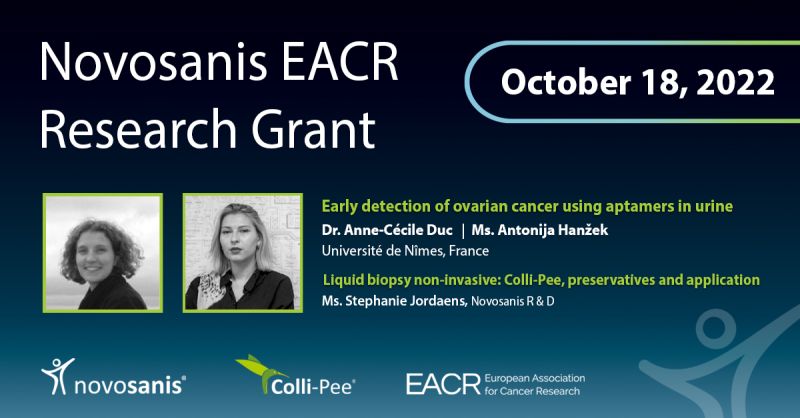 Novosanis EACR Research Grant

October 18, 2022

Early detection of ovarian cancer using aptamers in urine

Dr. Anne-Cécile Duc | Ms. Antonija Hanžek

Université de Nîmes, France

Liquid biopsy non-invasive: Colli-Pee, preservatives and application

Ms. Stephanie Jordaens, Novosanis R & D

novosanis®

Colli-Pee®

EACR European Association for Cancer Research